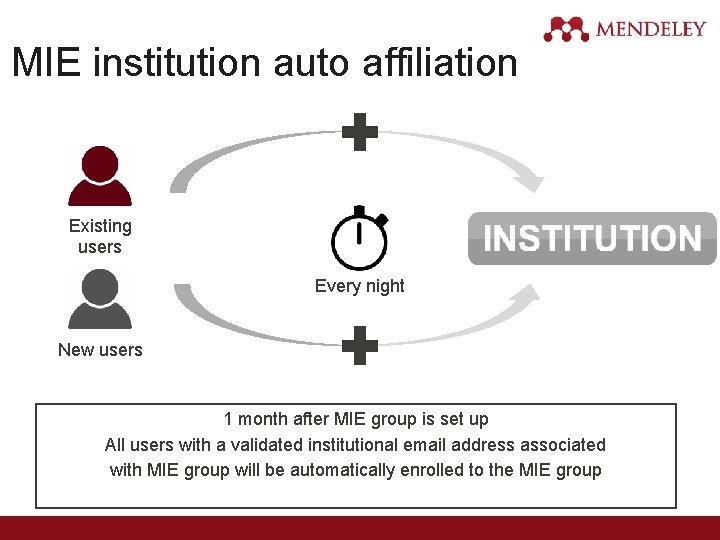 MENDELEY

MIE institution auto affiliation

Existing users

New users

Every night

INSTITUTION

1 month after MIE group is set up
All users with a validated institutional email address associated with MIE group will be automatically enrolled to the MIE group